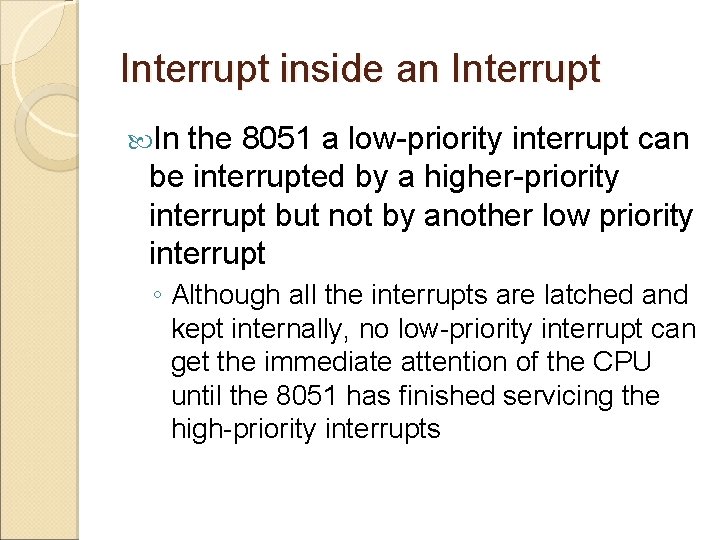 Interrupt inside an Interrupt

In the 8051 a low-priority interrupt can be interrupted by a higher-priority interrupt but not by another low priority interrupt

◦ Although all the interrupts are latched and kept internally, no low-priority interrupt can get the immediate attention of the CPU until the 8051 has finished servicing the high-priority interrupts